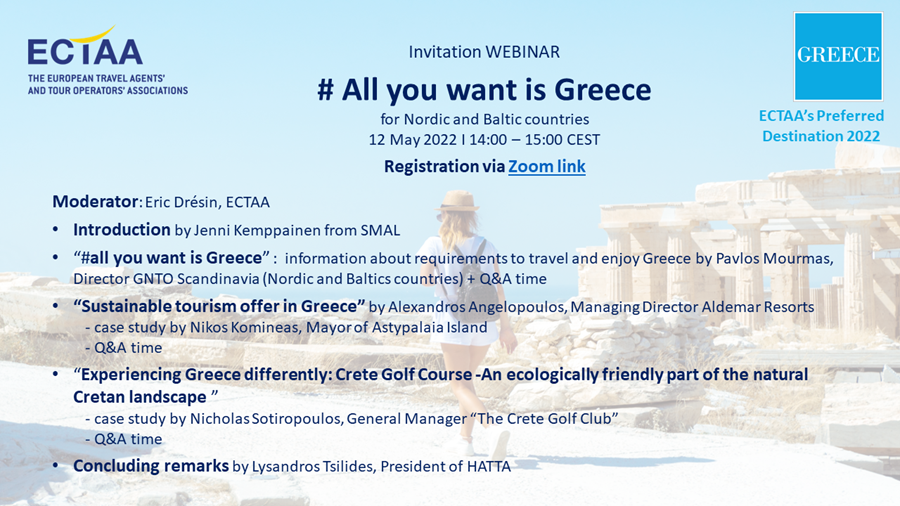 ECTAA
THE EUROPEAN TRAVEL AGENTS' AND TOUR OPERATORS' ASSOCIATIONS

Invitation WEBINAR

# All you want is Greece

for Nordic and Baltic countries
12 May 2022 I 14:00 – 15:00 CEST

Registration via Zoom link

GREECE

ECTAA's Preferred Destination 2022

Moderator: Eric Drésin, ECTAA

• Introduction by Jenni Kemppainen from SMAL

• "#all you want is Greece" : information about requirements to travel and enjoy Greece by Pavlos Mourmas, Director GNTO Scandinavia (Nordic and Baltics countries) + Q&A time

• "Sustainable tourism offer in Greece" by Alexandros Angelopoulos, Managing Director Aldemar Resorts
- case study by Nikos Komineas, Mayor of Astypalaia Island
- Q&A time

• "Experiencing Greece differently: Crete Golf Course -An ecologically friendly part of the natural Cretan landscape "
- case study by Nicholas Sotiropoulos, General Manager "The Crete Golf Club"
- Q&A time

• Concluding remarks by Lysandros Tsilides, President of HATTA